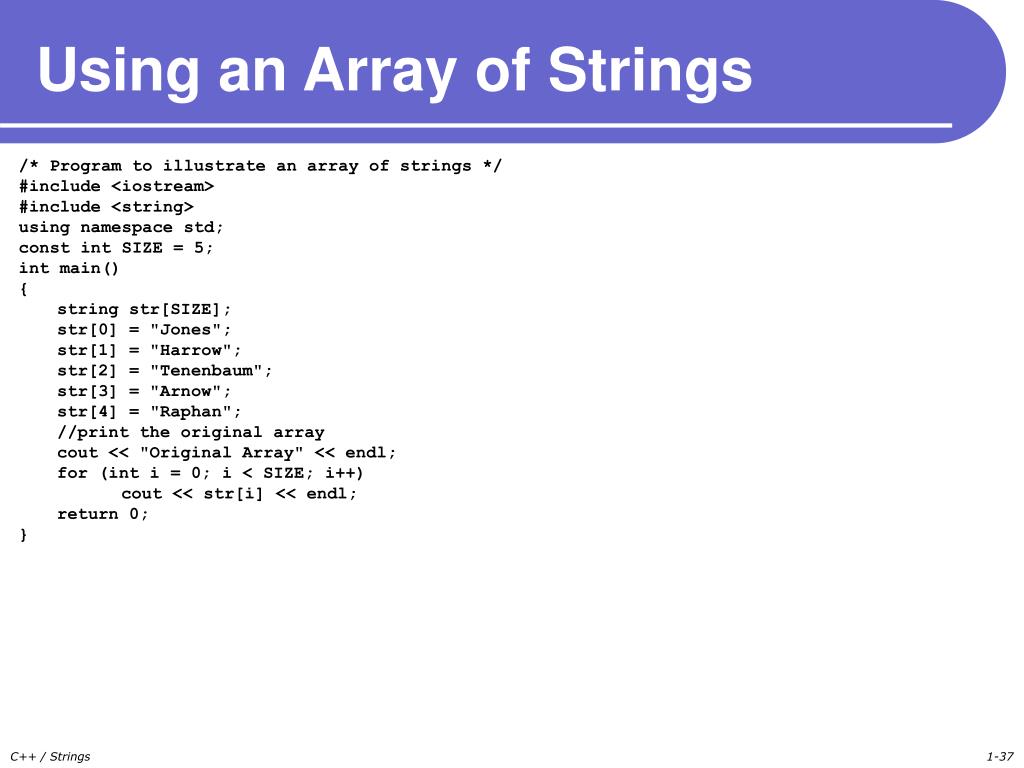 Using an Array of Strings

/* Program to illustrate an array of strings */
#include <iostream>
#include <string>
using namespace std;
const int SIZE = 5;
int main()
{
    string str[SIZE];
    str[0] = "Jones";
    str[1] = "Harrow";
    str[2] = "Tenenbaum";
    str[3] = "Arnow";
    str[4] = "Raphan";
    //print the original array
    cout << "Original Array" << endl;
    for (int i = 0; i < SIZE; i++)
          cout << str[i] << endl;
    return 0;
}

C++ / Strings

1-37